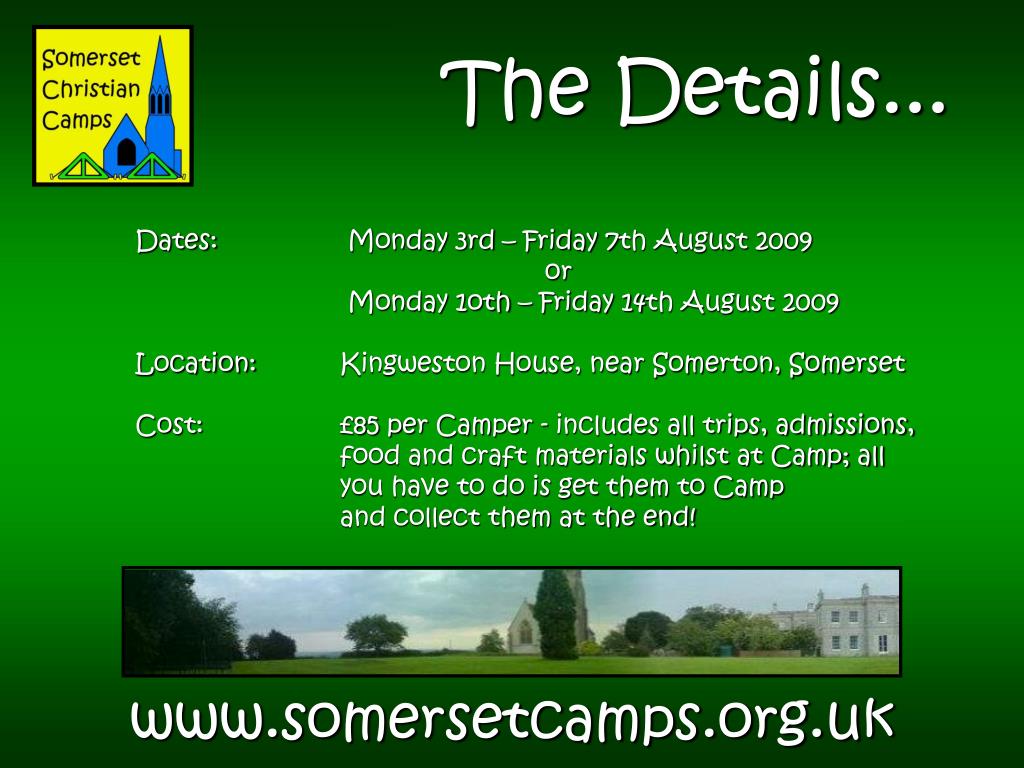 Somerset Christian Camps

The Details…

Dates: Monday 3rd – Friday 7th August 2009
or
Monday 10th – Friday 14th August 2009

Location: Kingweston House, near Somerton, Somerset

Cost: £85 per Camper - includes all trips, admissions, food and craft materials whilst at Camp; all you have to do is get them to Camp and collect them at the end!

www.somersetcamps.org.uk